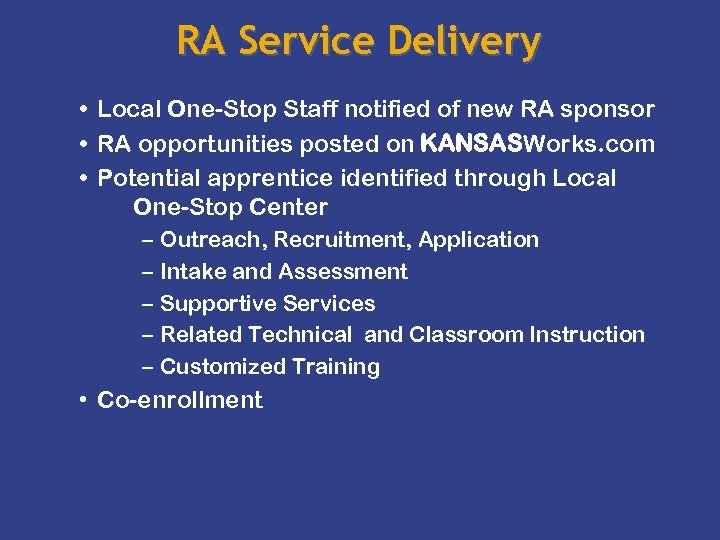 RA Service Delivery

• Local One-Stop Staff notified of new RA sponsor
• RA opportunities posted on KANSASWorks.com
• Potential apprentice identified through Local One-Stop Center
– Outreach, Recruitment, Application
– Intake and Assessment
– Supportive Services
– Related Technical and Classroom Instruction
– Customized Training
• Co-enrollment